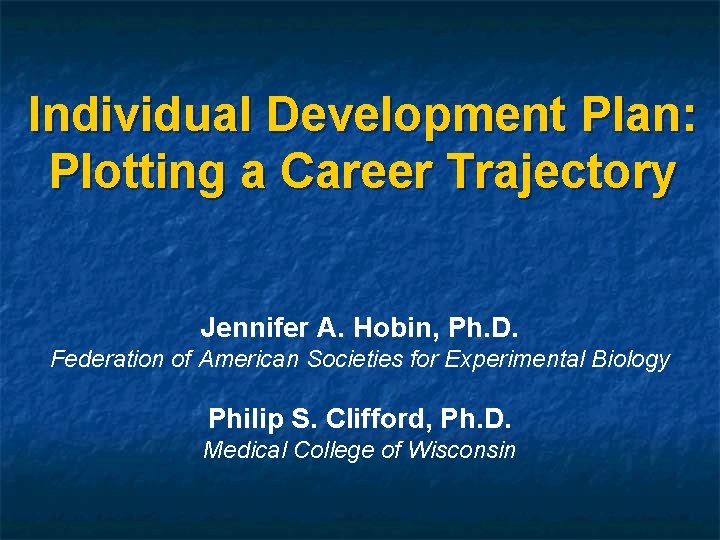 Individual Development Plan: Plotting a Career Trajectory

Jennifer A. Hobin, Ph.D.
Federation of American Societies for Experimental Biology

Philip S. Clifford, Ph.D.
Medical College of Wisconsin